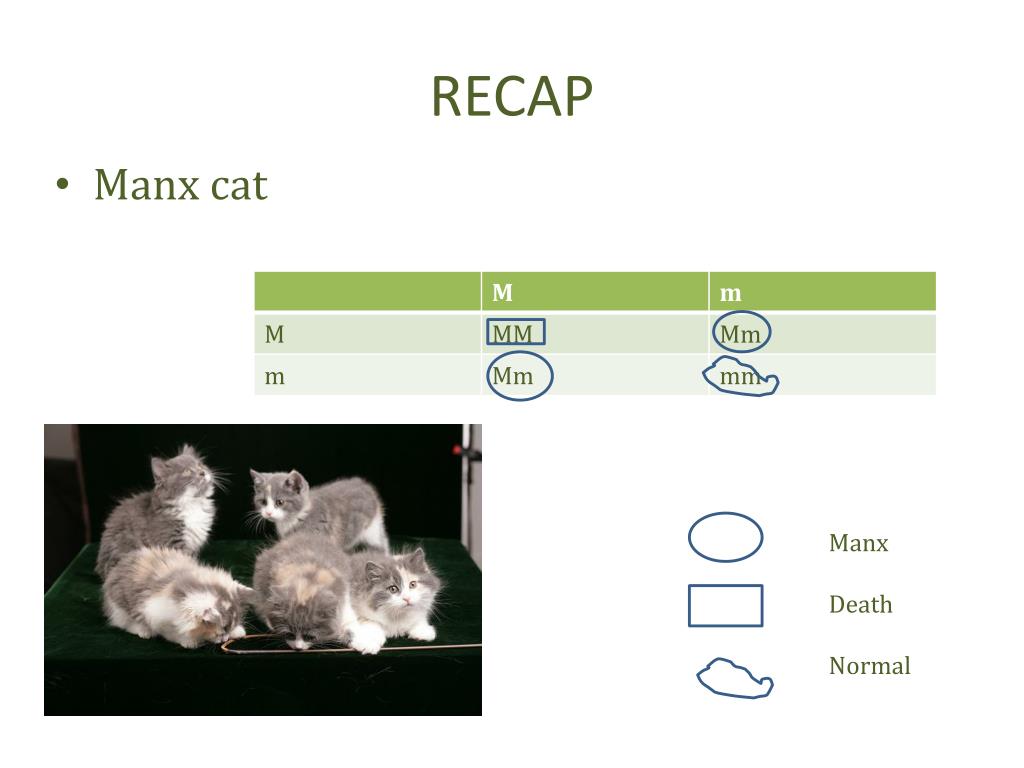 RECAP

• Manx cat

| | M | m |
|---|---|---|
| M | MM | Mm |
| m | Mm | mm |

Manx

Death

Normal